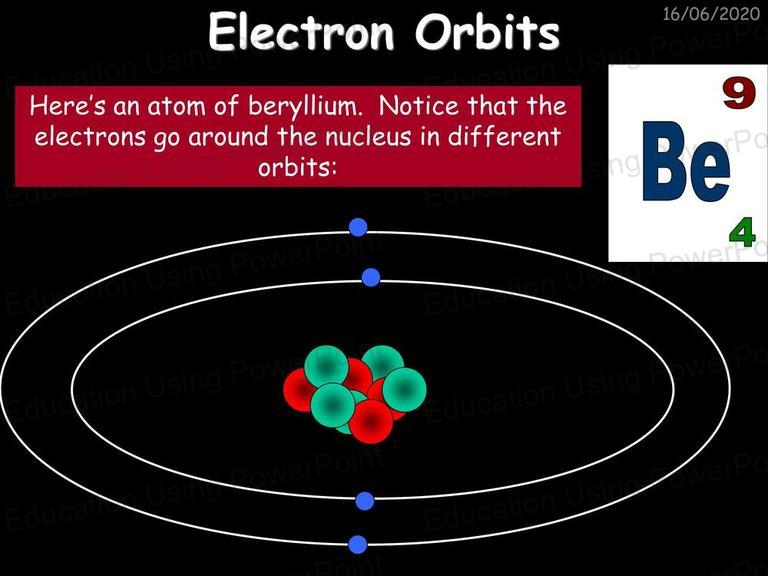 Electron Orbits

16/06/2020

Here's an atom of beryllium. Notice that the electrons go around the nucleus in different orbits:

9
Be
4

Education Using PowerPoint